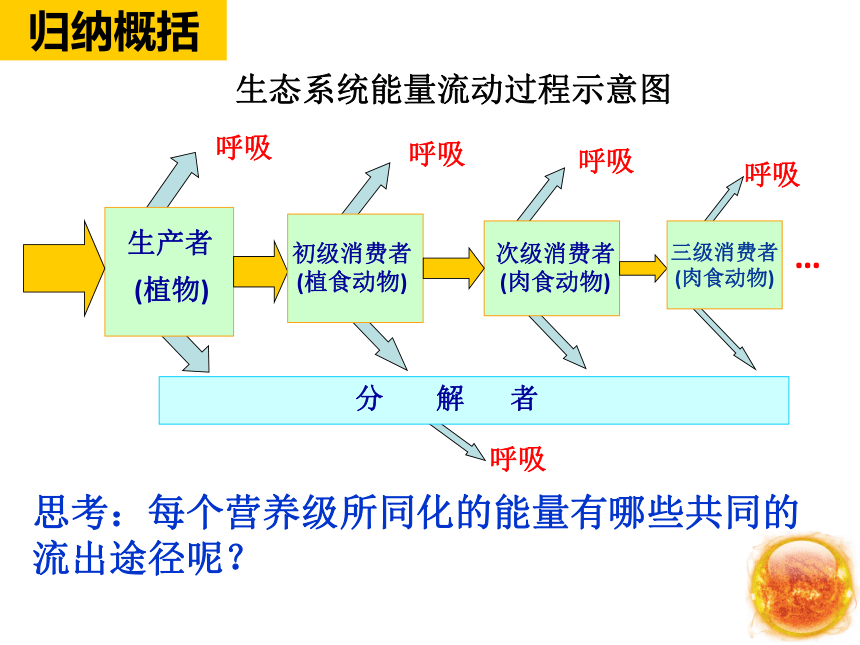 归纳概括

生态系统能量流动过程示意图

呼吸

呼吸

呼吸

呼吸

生产者
(植物)

初级消费者
(植食动物)

次级消费者
(肉食动物)

三级消费者
(肉食动物)

…

分 解 者

呼吸

思考：每个营养级所同化的能量有哪些共同的流出途径呢？